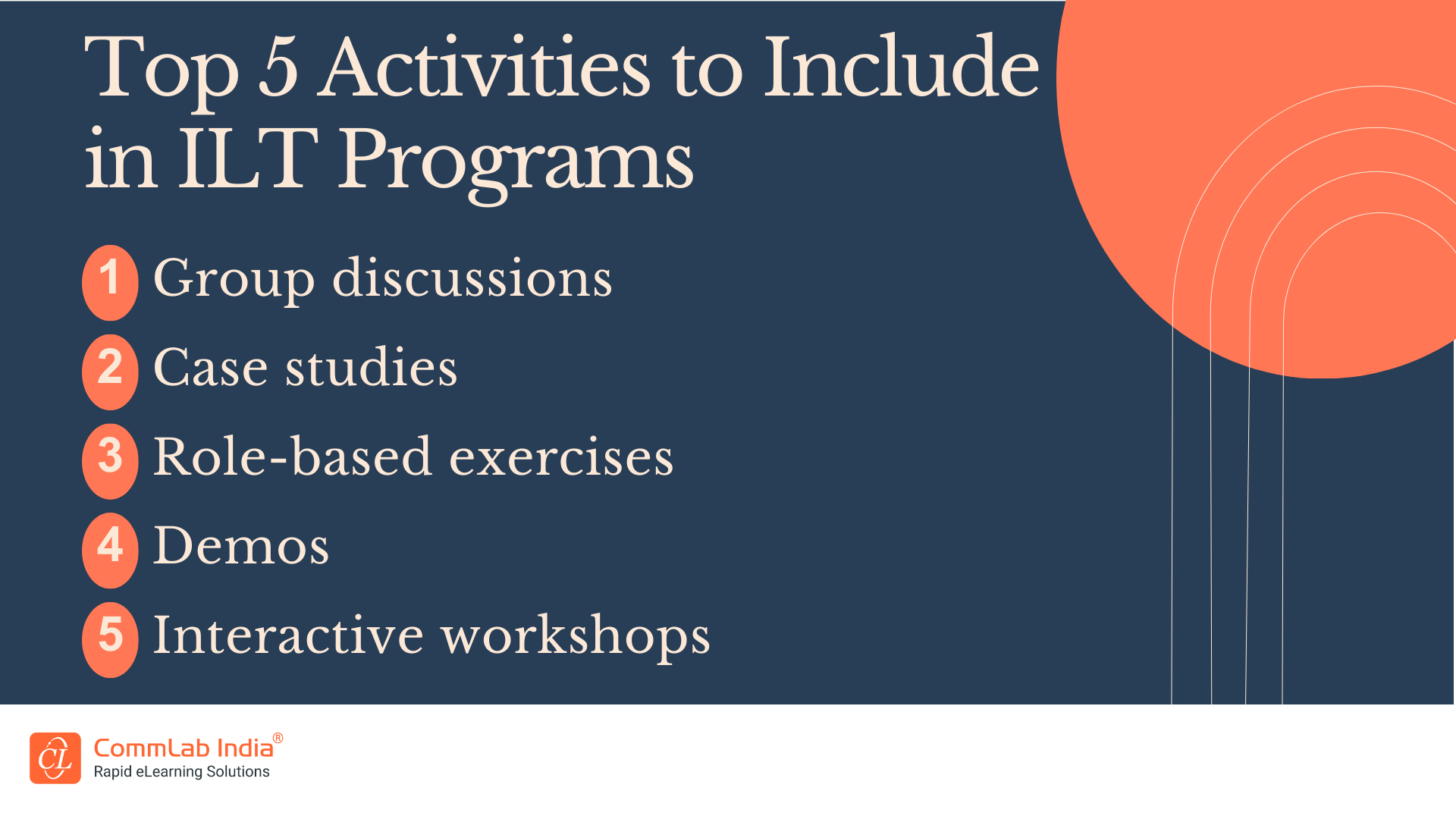 Top 5 Activities to Include in ILT Programs

1 Group discussions

2 Case studies

3 Role-based exercises

4 Demos

5 Interactive workshops

CL CommLab India®
Rapid eLearning Solutions